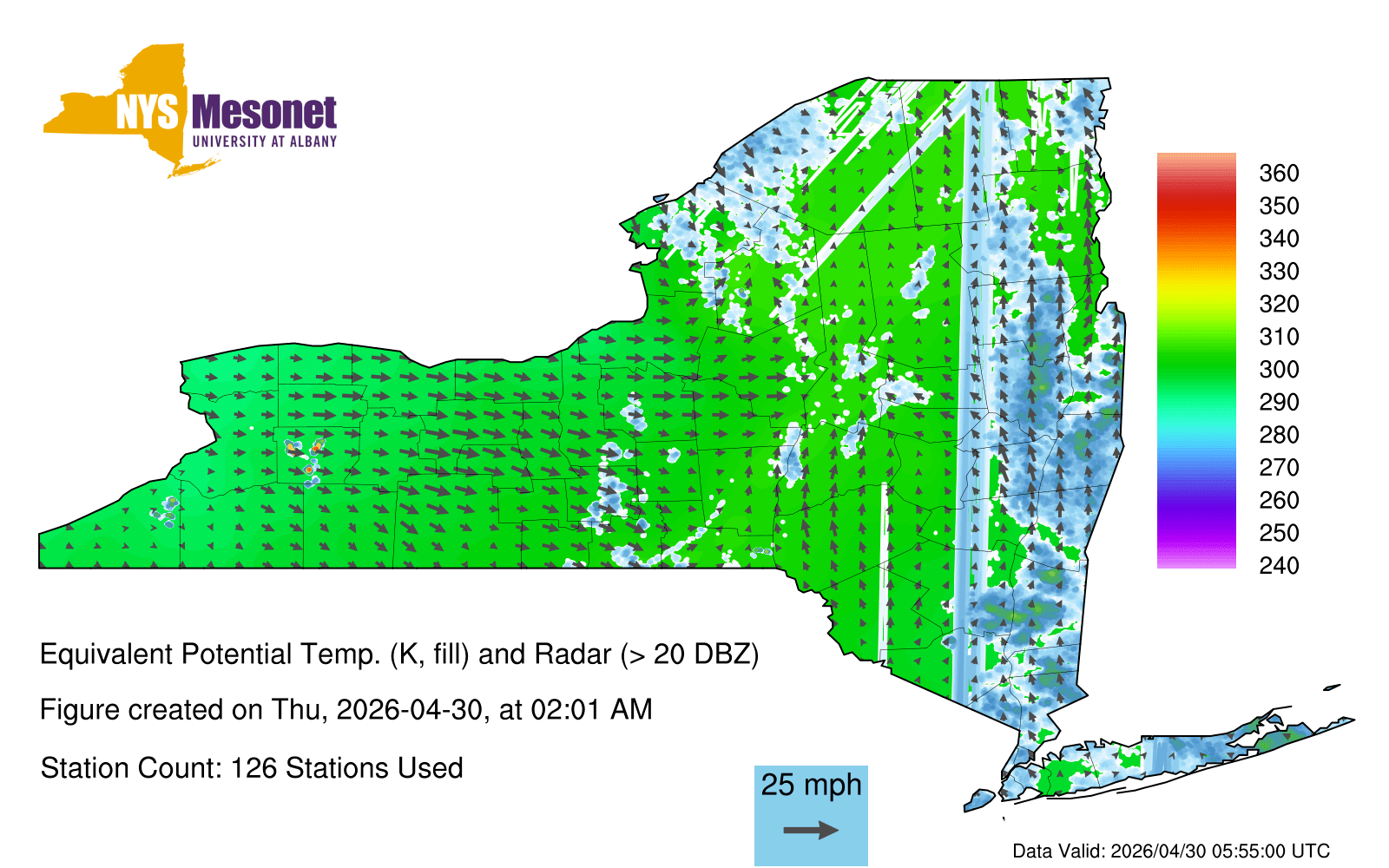 NYS Mesonet
UNIVERSITY AT ALBANY

360
350
340
330
320
310
300
290
280
270
260
250
240

Equivalent Potential Temp. (K, fill) and Radar (> 20 DBZ)

Figure created on Thu, 2026-04-30, at 02:01 AM

Station Count: 126 Stations Used

25 mph

Data Valid: 2026/04/30 05:55:00 UTC